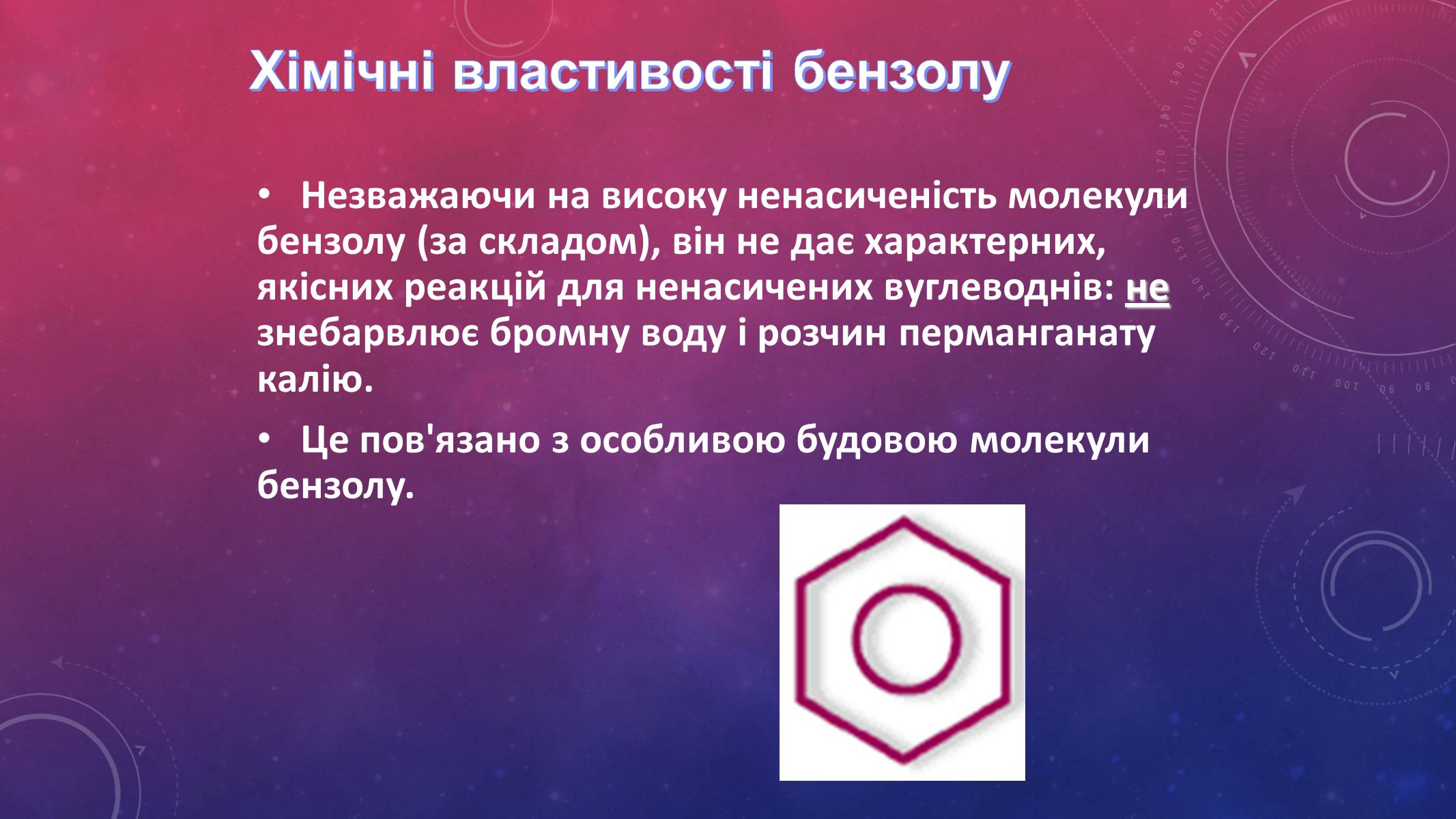 Хімічні властивості бензолу

• Незважаючи на високу ненасиченість молекули бензолу (за складом), він не дає характерних, якісних реакцій для ненасичених вуглеводнів: не знебарвлює бромну воду і розчин перманганату калію.

• Це пов'язано з особливою будовою молекули бензолу.